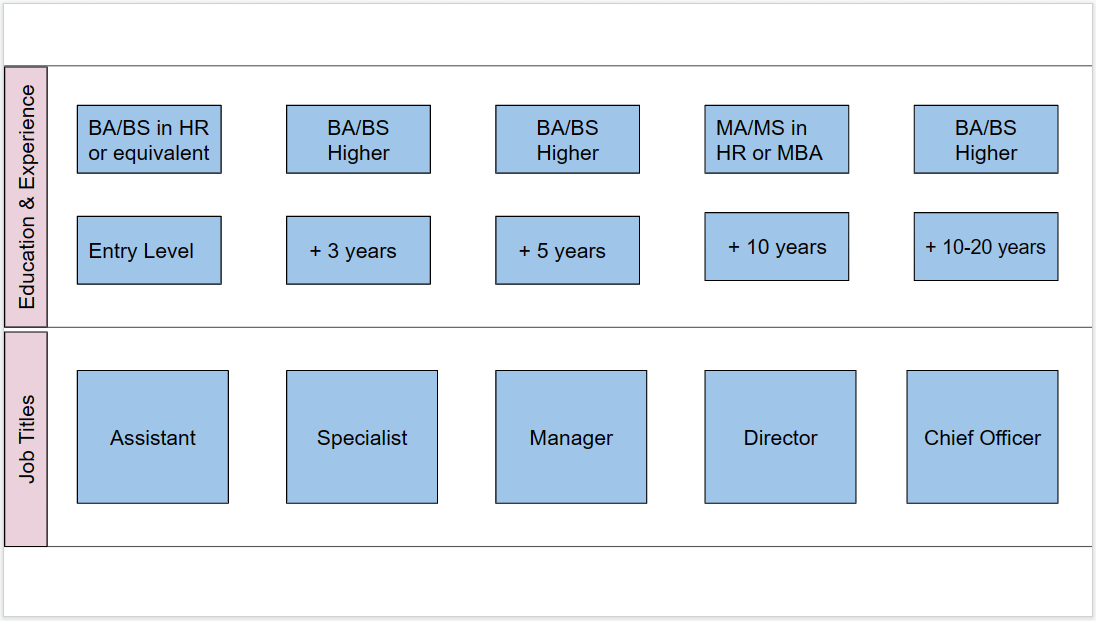 Education & Experience

BA/BS in HR or equivalent

BA/BS Higher

BA/BS Higher

MA/MS in HR or MBA

BA/BS Higher

Entry Level

+ 3 years

+ 5 years

+ 10 years

+ 10-20 years

Job Titles

Assistant

Specialist

Manager

Director

Chief Officer